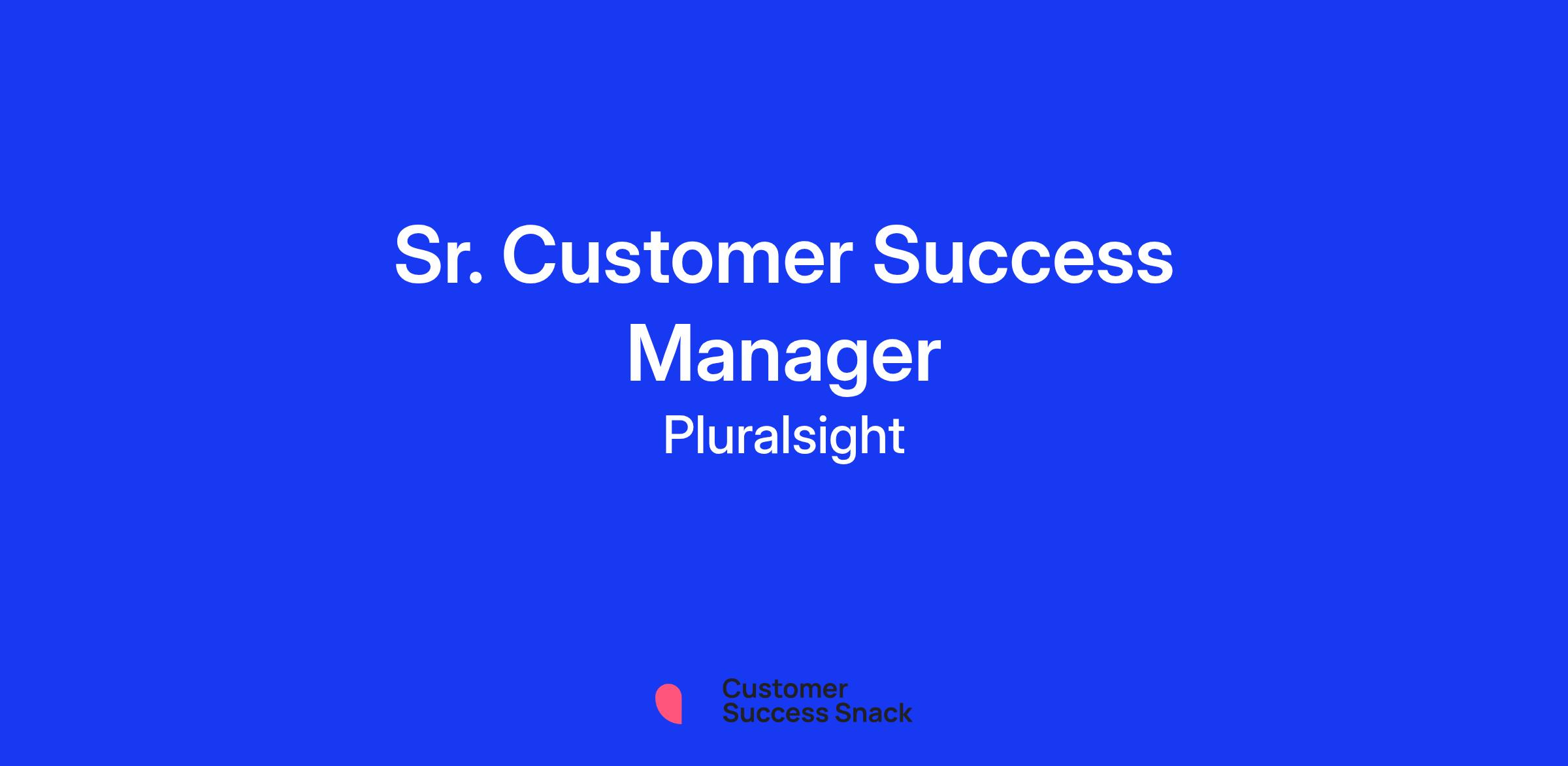 Sr. Customer Success Manager

Pluralsight

Customer Success Snack